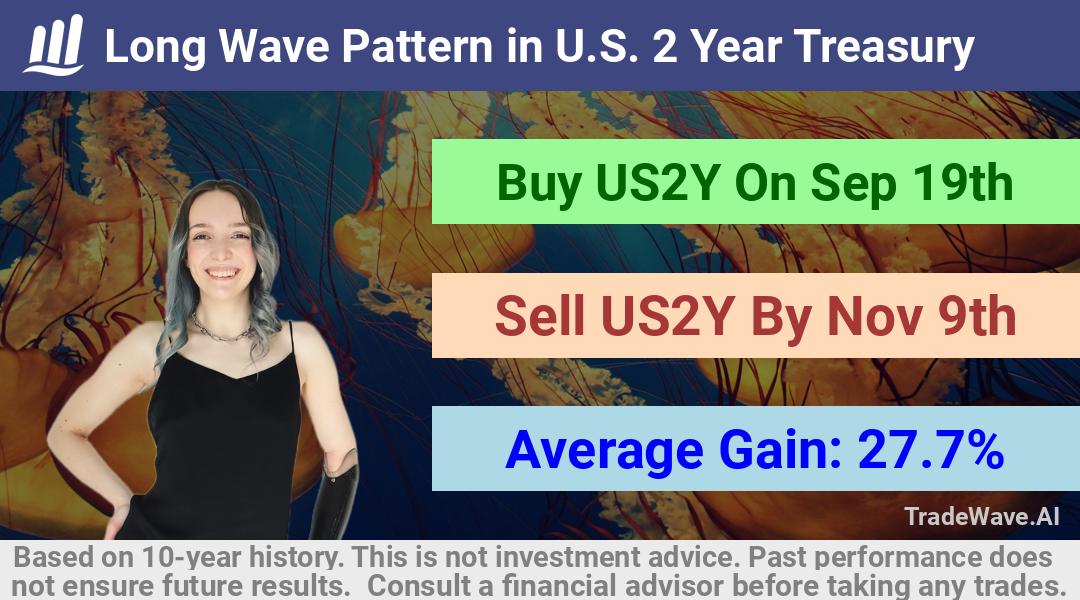 Long Wave Pattern in U.S. 2 Year Treasury

Buy US2Y On Sep 19th

Sell US2Y By Nov 9th

Average Gain: 27.7%

TradeWave.AI

Based on 10-year history. This is not investment advice. Past performance does not ensure future results. Consult a financial advisor before taking any trades.